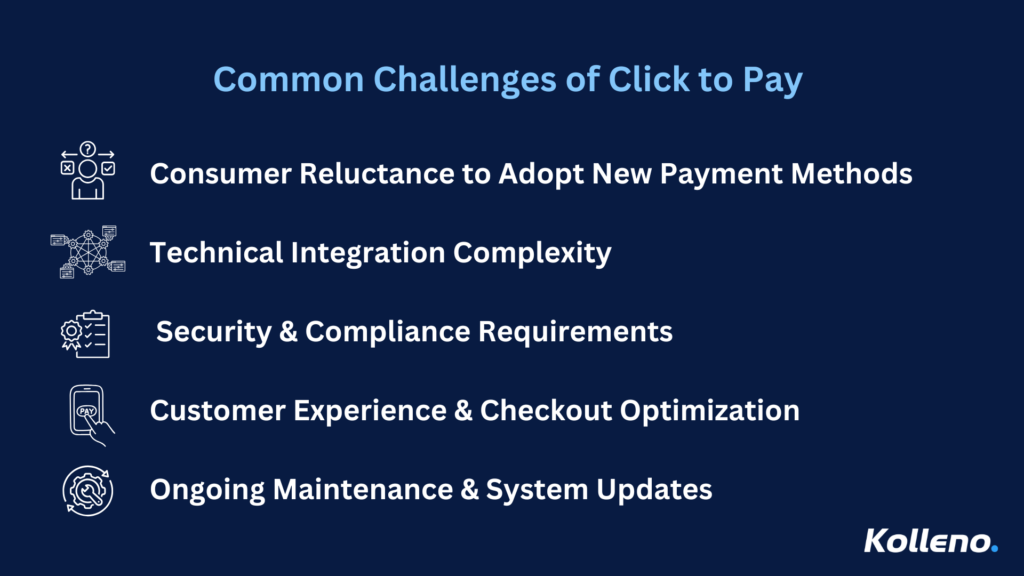 Common Challenges of Click to Pay

Consumer Reluctance to Adopt New Payment Methods

Technical Integration Complexity

Security & Compliance Requirements

PAY

Customer Experience & Checkout Optimization

Ongoing Maintenance & System Updates

Kolleno.